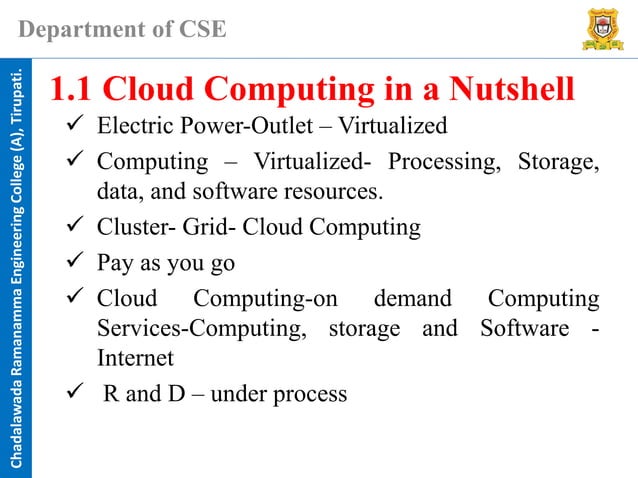 Department of CSE

Chadalawada Ramanamma Engineering College (A), Tirupati.

1.1 Cloud Computing in a Nutshell

✓ Electric Power-Outlet – Virtualized
✓ Computing – Virtualized- Processing, Storage, data, and software resources.
✓ Cluster- Grid- Cloud Computing
✓ Pay as you go
✓ Cloud Computing-on demand Computing Services-Computing, storage and Software - Internet
✓ R and D – under process